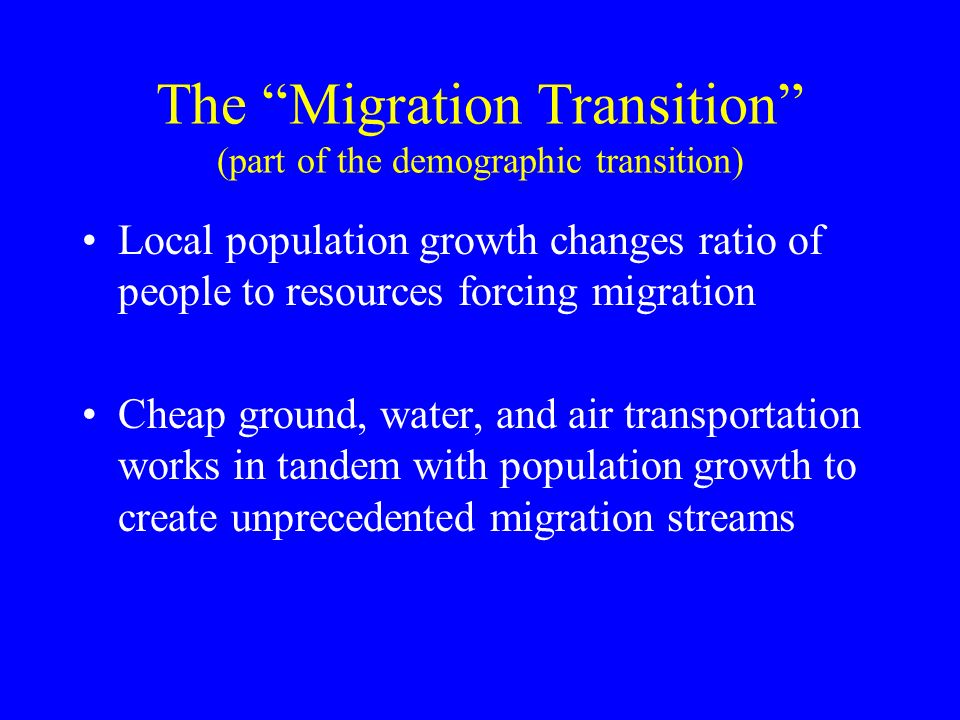 The “Migration Transition”
(part of the demographic transition)

• Local population growth changes ratio of people to resources forcing migration

• Cheap ground, water, and air transportation works in tandem with population growth to create unprecedented migration streams